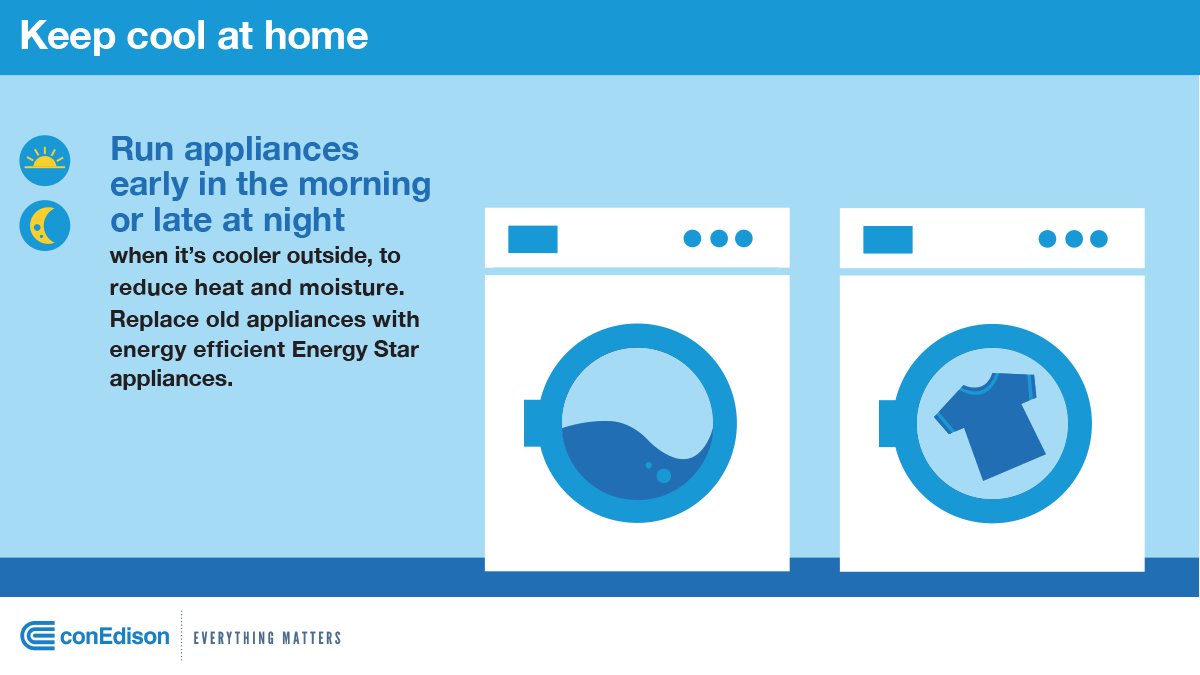 Keep cool at home

Run appliances early in the morning or late at night

when it's cooler outside, to reduce heat and moisture. Replace old appliances with energy efficient Energy Star appliances.

conEdison EVERYTHING MATTERS